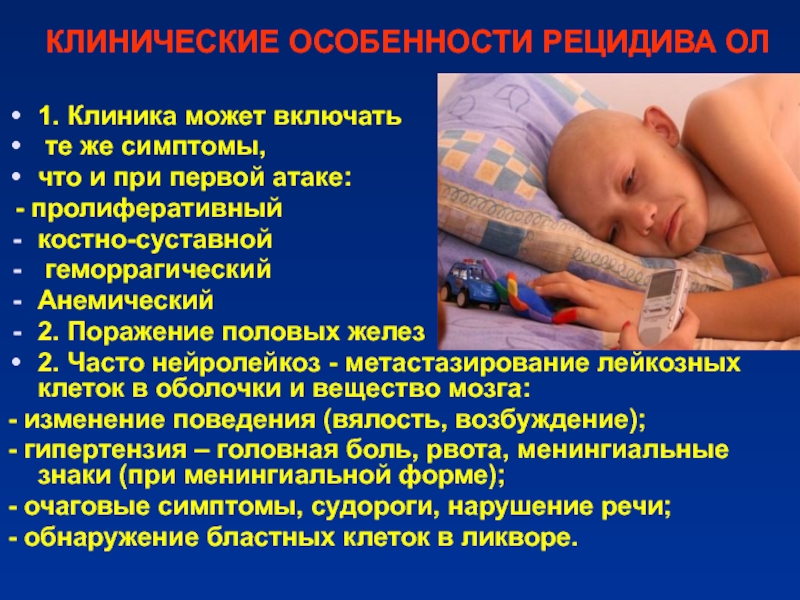 КЛИНИЧЕСКИЕ ОСОБЕННОСТИ РЕЦИДИВА ОЛ

• 1. Клиника может включать
• те же симптомы,
• что и при первой атаке:
- пролиферативный
- костно-суставной
- геморрагический
- Анемический
- 2. Поражение половых желез
• 2. Часто нейролейкоз - метастазирование лейкозных клеток в оболочки и вещество мозга:
- изменение поведения (вялость, возбуждение);
- гипертензия – головная боль, рвота, менингиальные знаки (при менингиальной форме);
- очаговые симптомы, судороги, нарушение речи;
- обнаружение бластных клеток в ликворе.